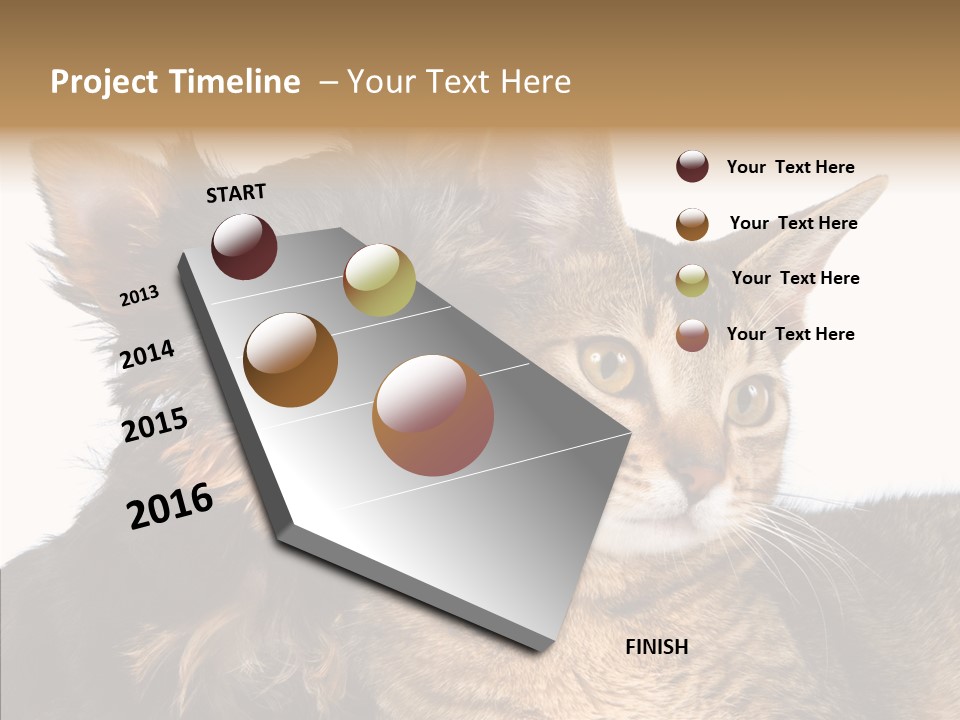 Project Timeline – Your Text Here

START

2013

2014

2015

2016

FINISH

Your Text Here

Your Text Here

Your Text Here

Your Text Here